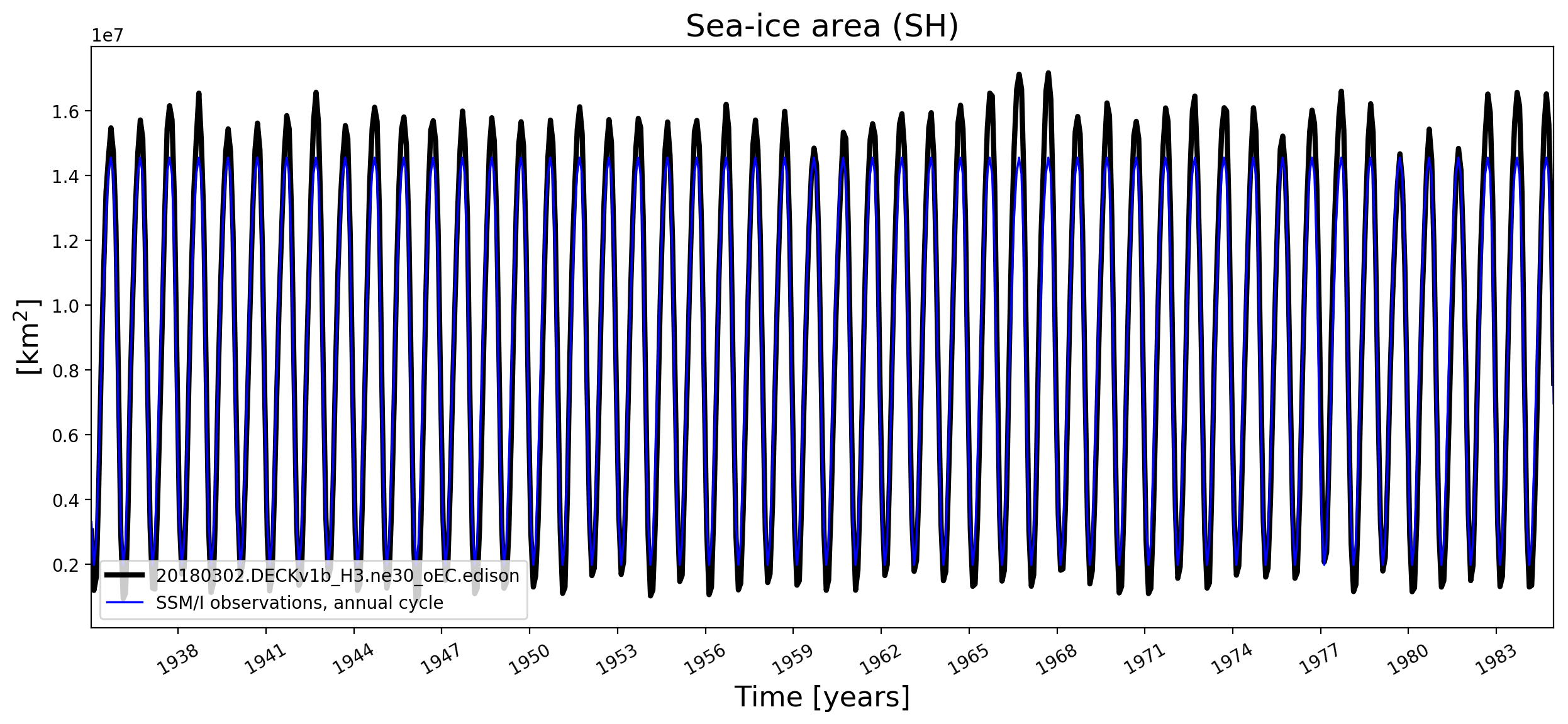 Sea-ice area (SH)

1e7

1.6
1.4
1.2
1.0
0.8
0.6
0.4
0.2

[km$^2$]

20180302.DECKv1b_H3.ne30_oEC.edison
SSM/I observations, annual cycle

1938 1941 1944 1947 1950 1953 1956 1959 1962 1965 1968 1971 1974 1977 1980 1983

Time [years]